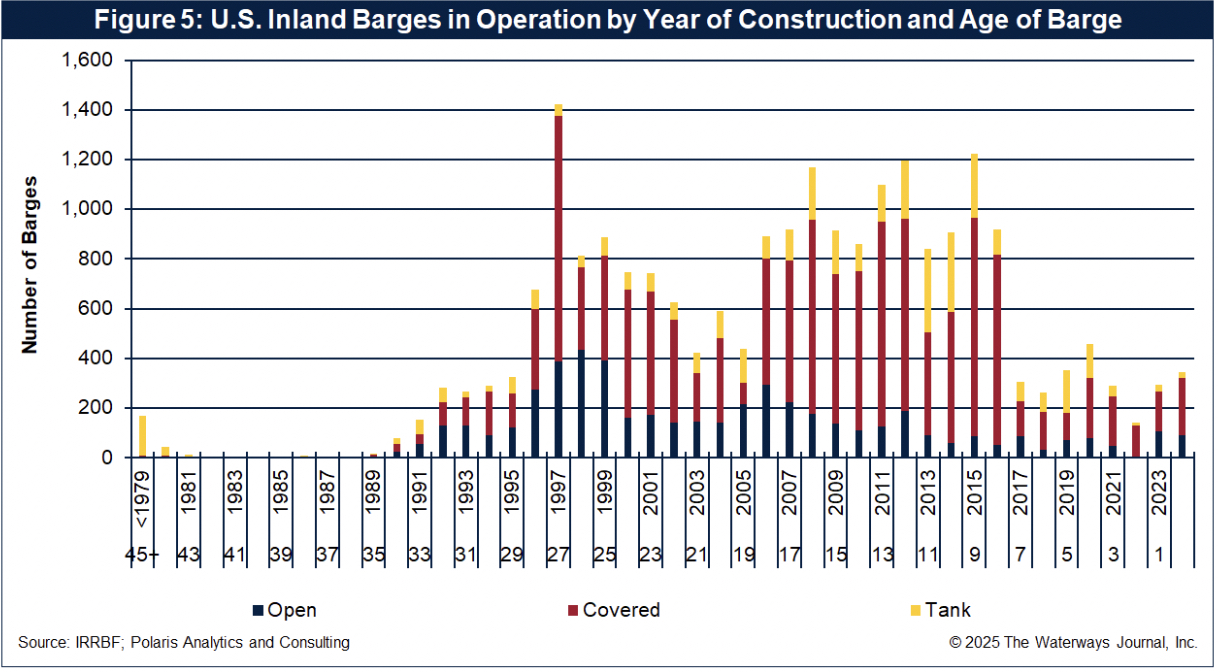 Figure 5: U.S. Inland Barges in Operation by Year of Construction and Age of Barge

Number of Barges

1,600
1,400
1,200
1,000
800
600
400
200
0

<1979
1981
1983
1985
1987
1989
1991
1993
1995
1997
1999
2001
2003
2005
2007
2009
2011
2013
2015
2017
2019
2021
2023

45+
43
41
39
37
35
33
31
29
27
25
23
21
19
17
15
13
11
9
7
5
3
1

Open
Covered
Tank

Source: IRRBF; Polaris Analytics and Consulting

© 2025 The Waterways Journal, Inc.